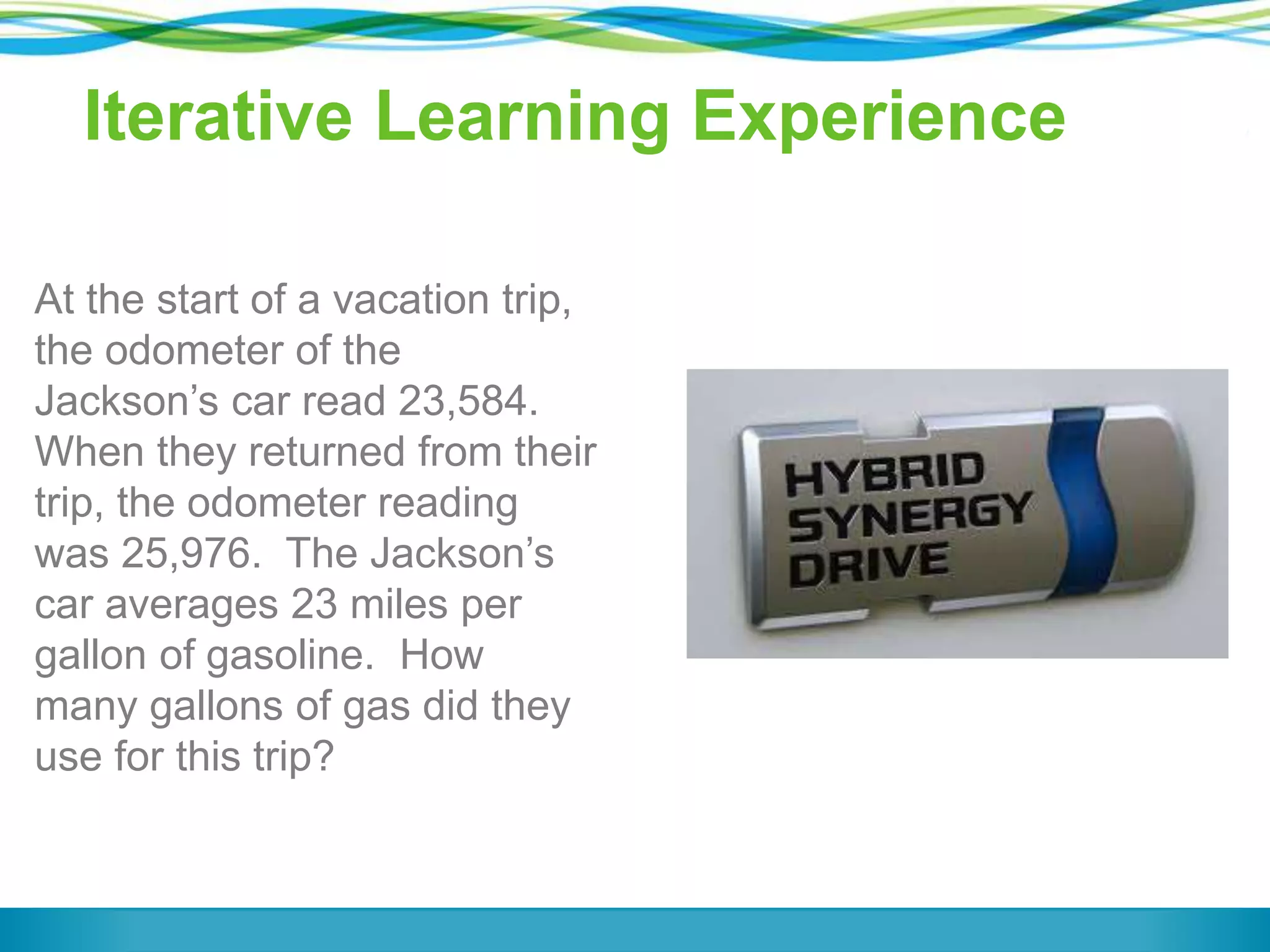 Iterative Learning Experience

At the start of a vacation trip, the odometer of the Jackson’s car read 23,584. When they returned from their trip, the odometer reading was 25,976. The Jackson’s car averages 23 miles per gallon of gasoline. How many gallons of gas did they use for this trip?

HYBRID
SYNERGY
DRIVE